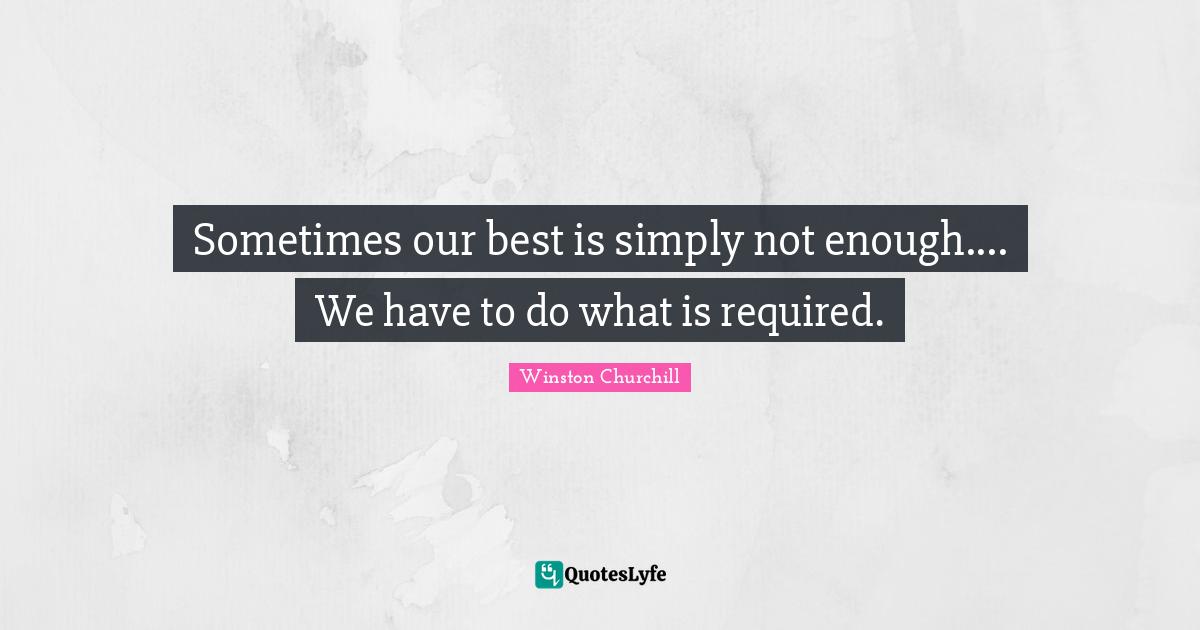 Sometimes our best is simply not enough.... We have to do what is required.

Winston Churchill

QuotesLyfe